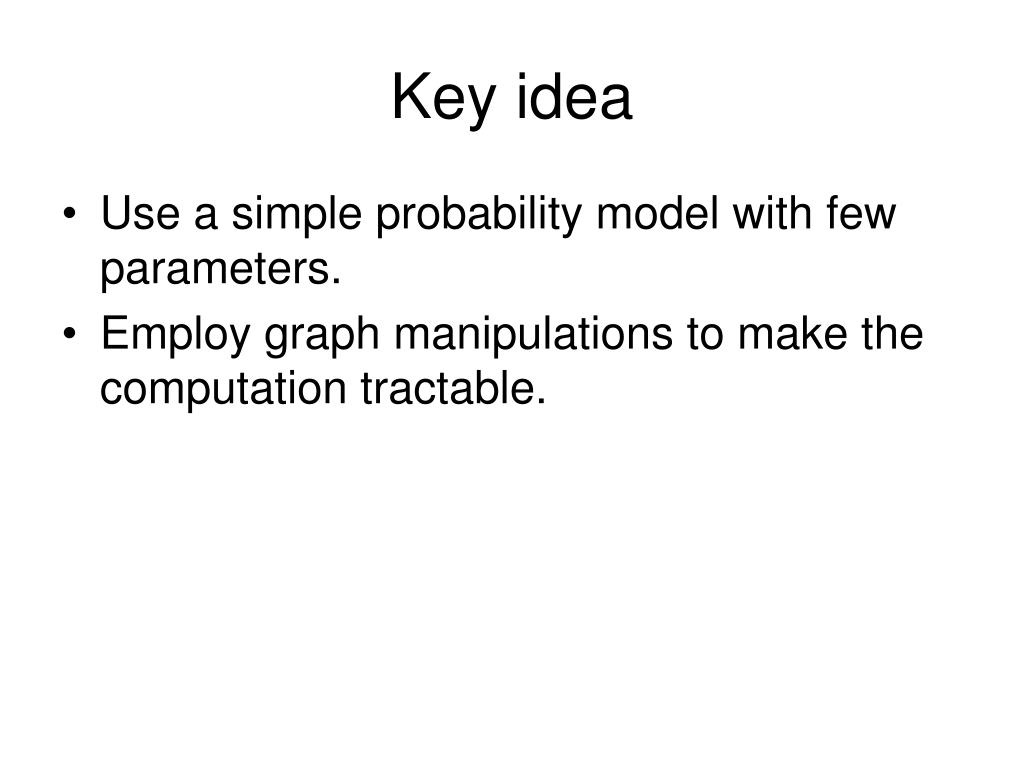 Key idea

• Use a simple probability model with few parameters.
• Employ graph manipulations to make the computation tractable.